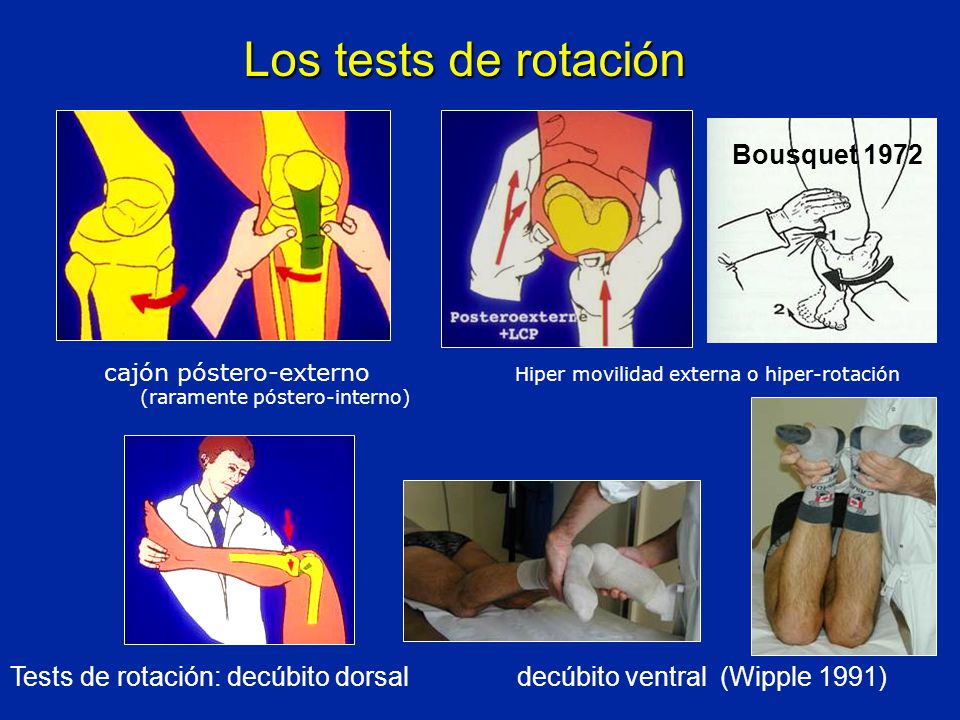 Los tests de rotación

Posteroexterne +LCP

Bousquet 1972

1

2

cajón póstero-externo (raramente póstero-interno)

Hiper movilidad externa o hiper-rotación

Tests de rotación: decúbito dorsal

decúbito ventral (Wipple 1991)